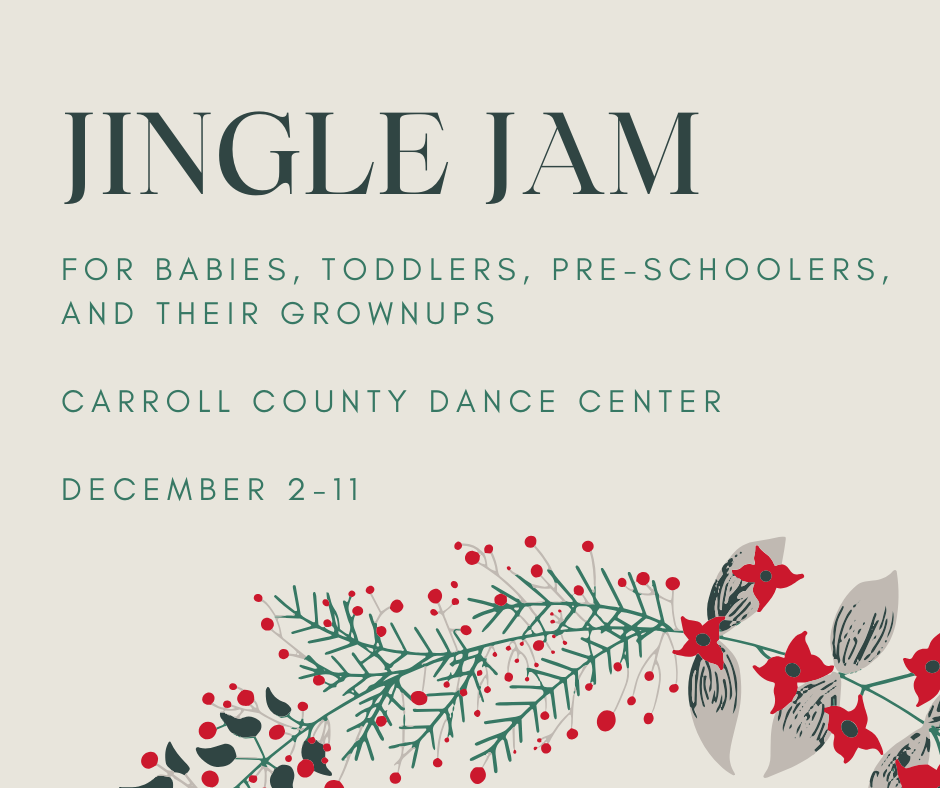 JINGLE JAM

FOR BABIES, TODDLERS, PRE-SCHOOLERS, AND THEIR GROWNUPS

CARROLL COUNTY DANCE CENTER

DECEMBER 2-11